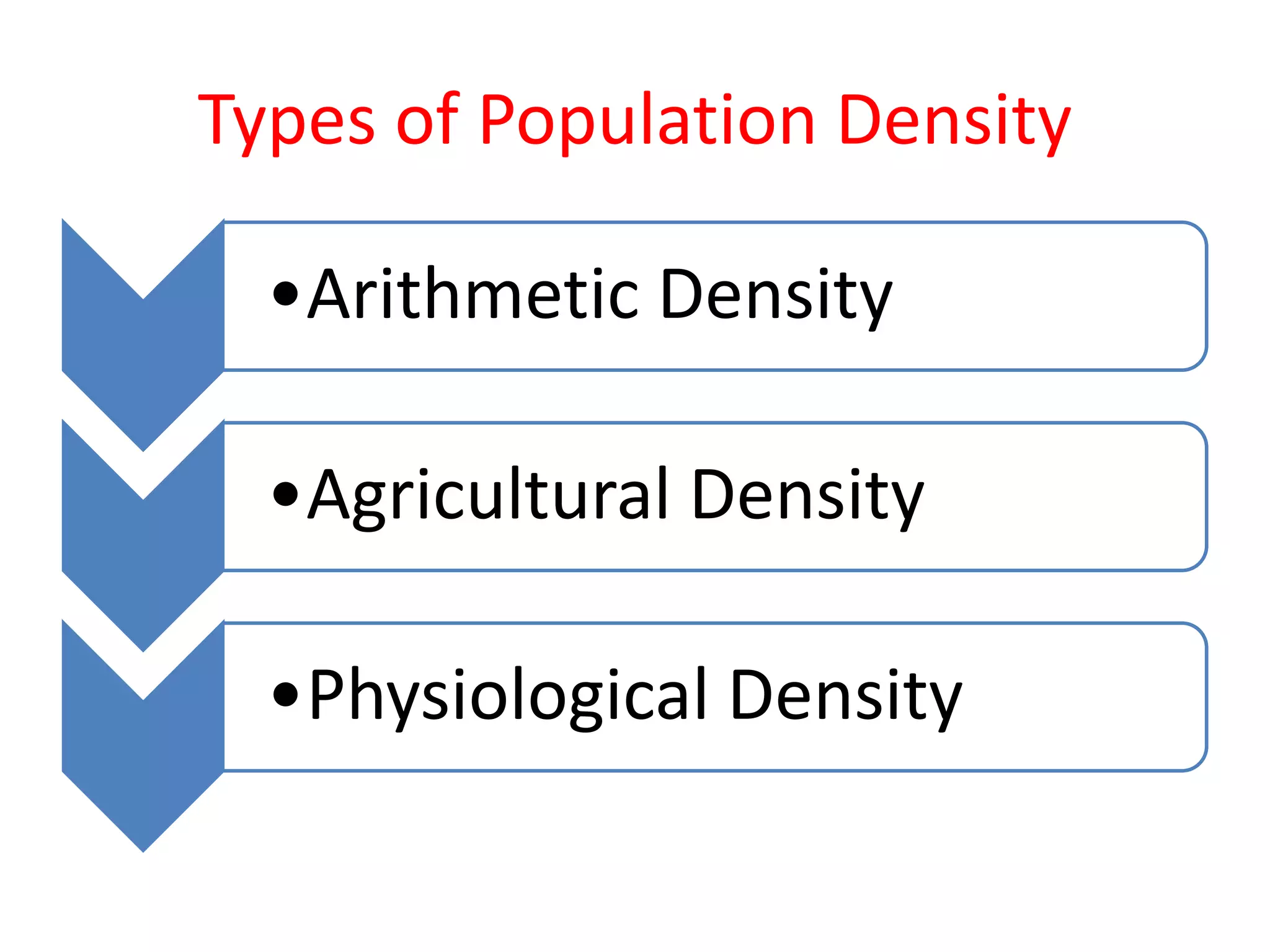 Types of Population Density

• Arithmetic Density

• Agricultural Density

• Physiological Density